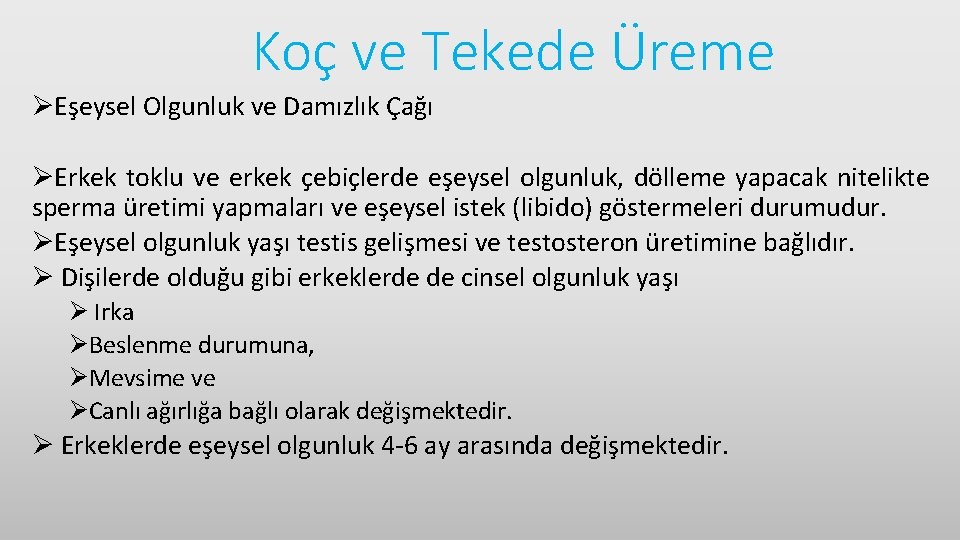 Koç ve Tekede Üreme

➢Eşeysel Olgunluk ve Damızlık Çağı

➢Erkek toklu ve erkek çebiçlerde eşeysel olgunluk, dölleme yapacak nitelikte sperma üretimi yapmaları ve eşeysel istek (libido) göstermeleri durumudur.
➢Eşeysel olgunluk yaşı testis gelişmesi ve testosteron üretimine bağlıdır.
➢ Dişilerde olduğu gibi erkeklerde de cinsel olgunluk yaşı

➢ Irka
➢Beslenme durumuna,
➢Mevsime ve
➢Canlı ağırlığa bağlı olarak değişmektedir.

➢ Erkeklerde eşeysel olgunluk 4-6 ay arasında değişmektedir.